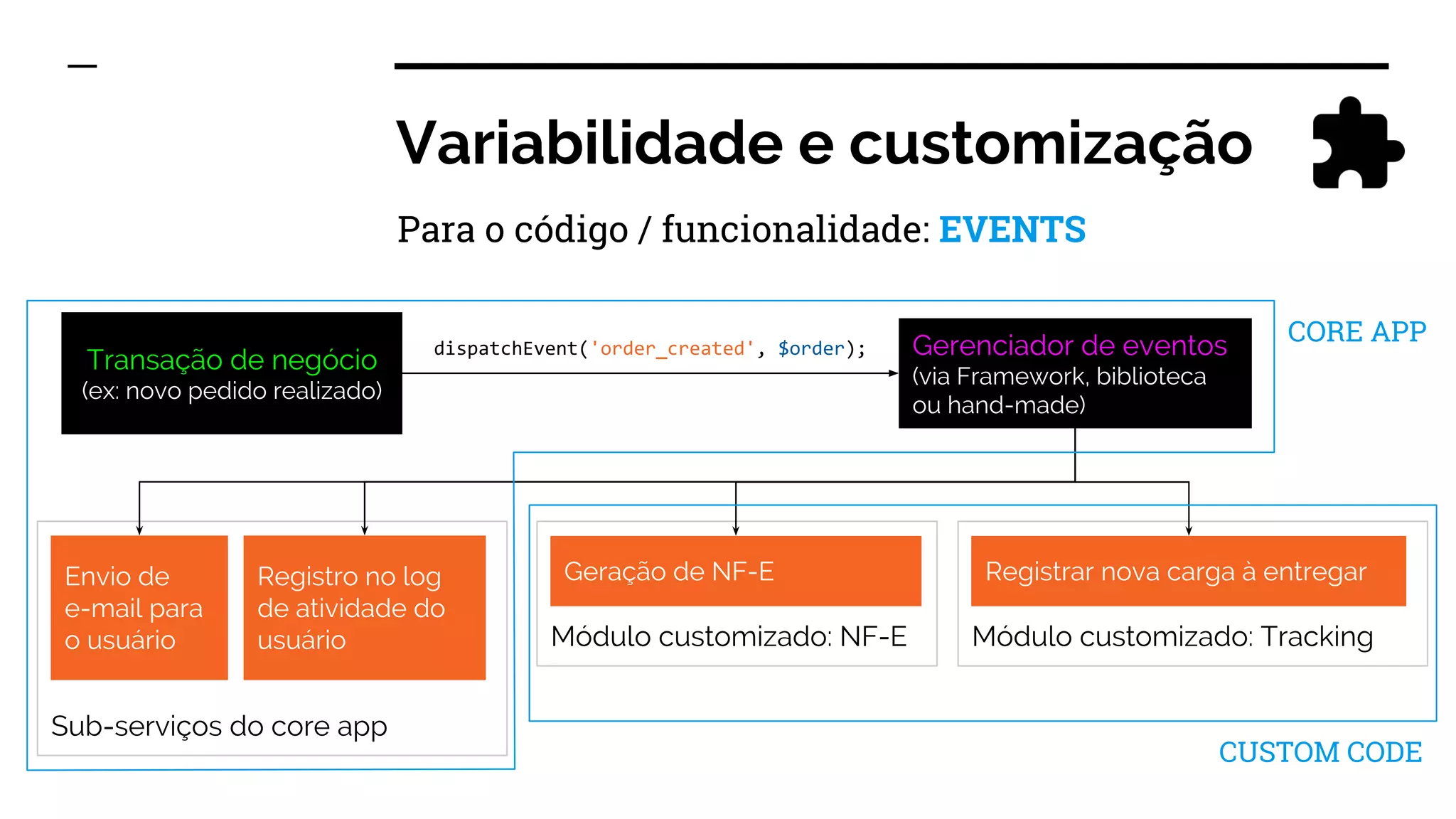 Variabilidade e customização

Para o código / funcionalidade: EVENTS

Transação de negócio
(ex: novo pedido realizado)

dispatchEvent('order_created', $order);

Gerenciador de eventos
(via Framework, biblioteca ou hand-made)

CORE APP

Envio de e-mail para o usuário

Registro no log de atividade do usuário

Sub-serviços do core app

Geração de NF-E

Módulo customizado: NF-E

Registrar nova carga à entregar

Módulo customizado: Tracking

CUSTOM CODE